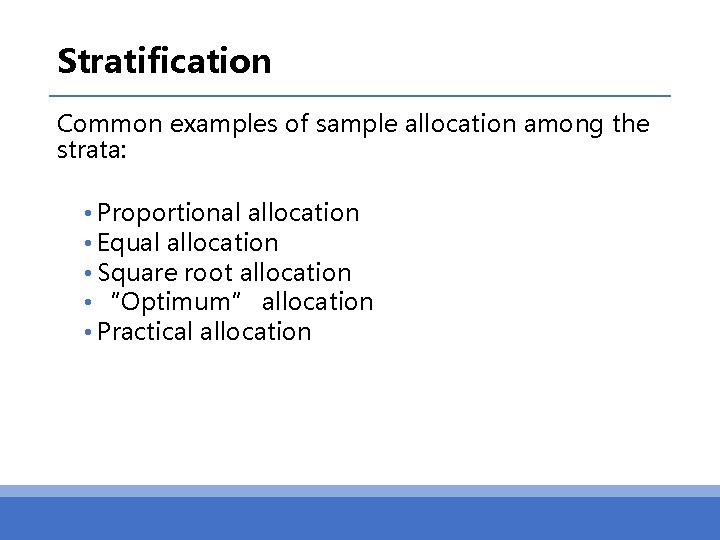 Stratification

Common examples of sample allocation among the strata:

• Proportional allocation
• Equal allocation
• Square root allocation
• “Optimum” allocation
• Practical allocation